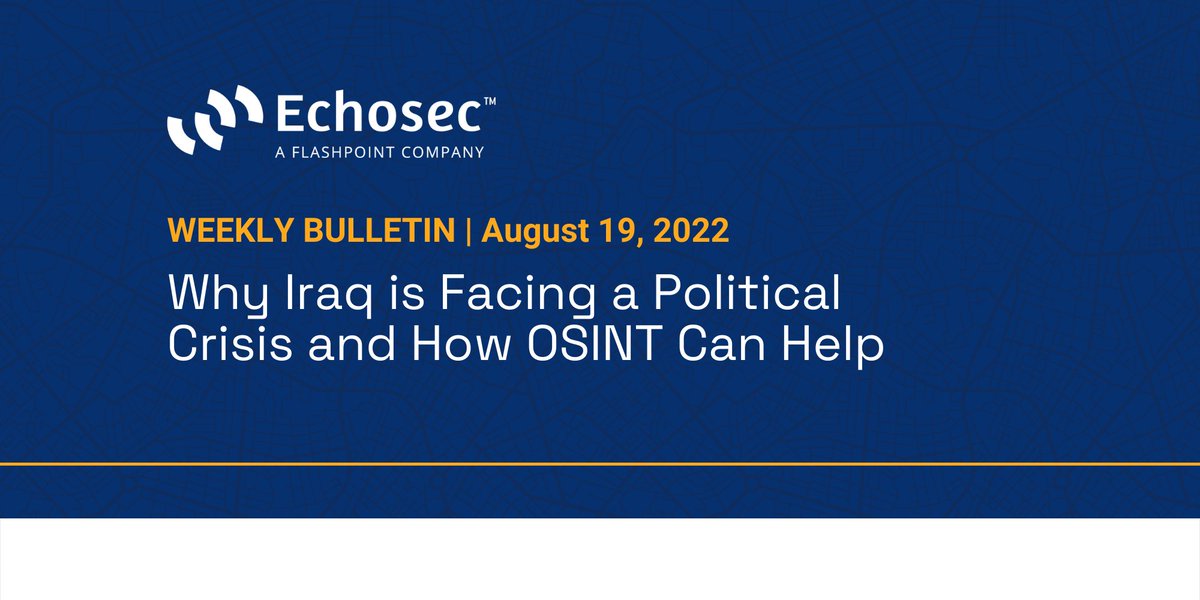 Echosec™
A FLASHPOINT COMPANY

WEEKLY BULLETIN | August 19, 2022

Why Iraq is Facing a Political Crisis and How OSINT Can Help